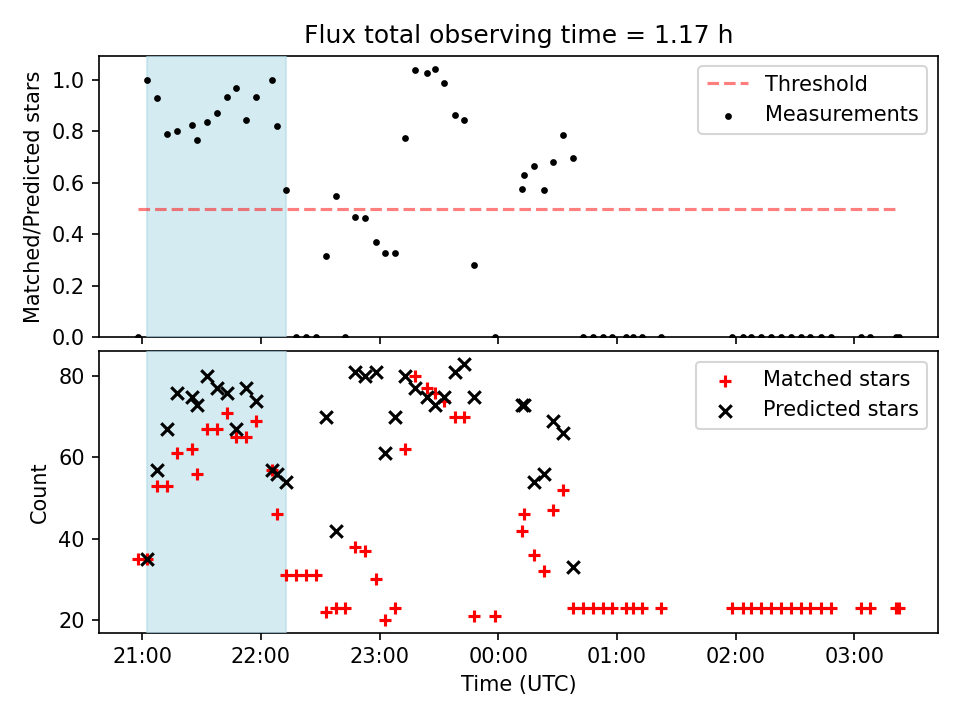 Flux total observing time = 1.17 h

Matched/Predicted stars

1.0
0.8
0.6
0.4
0.2
0.0

Threshold
Measurements

Count

80
60
40
20

Matched stars
Predicted stars

21:00 22:00 23:00 00:00 01:00 02:00 03:00
Time (UTC)